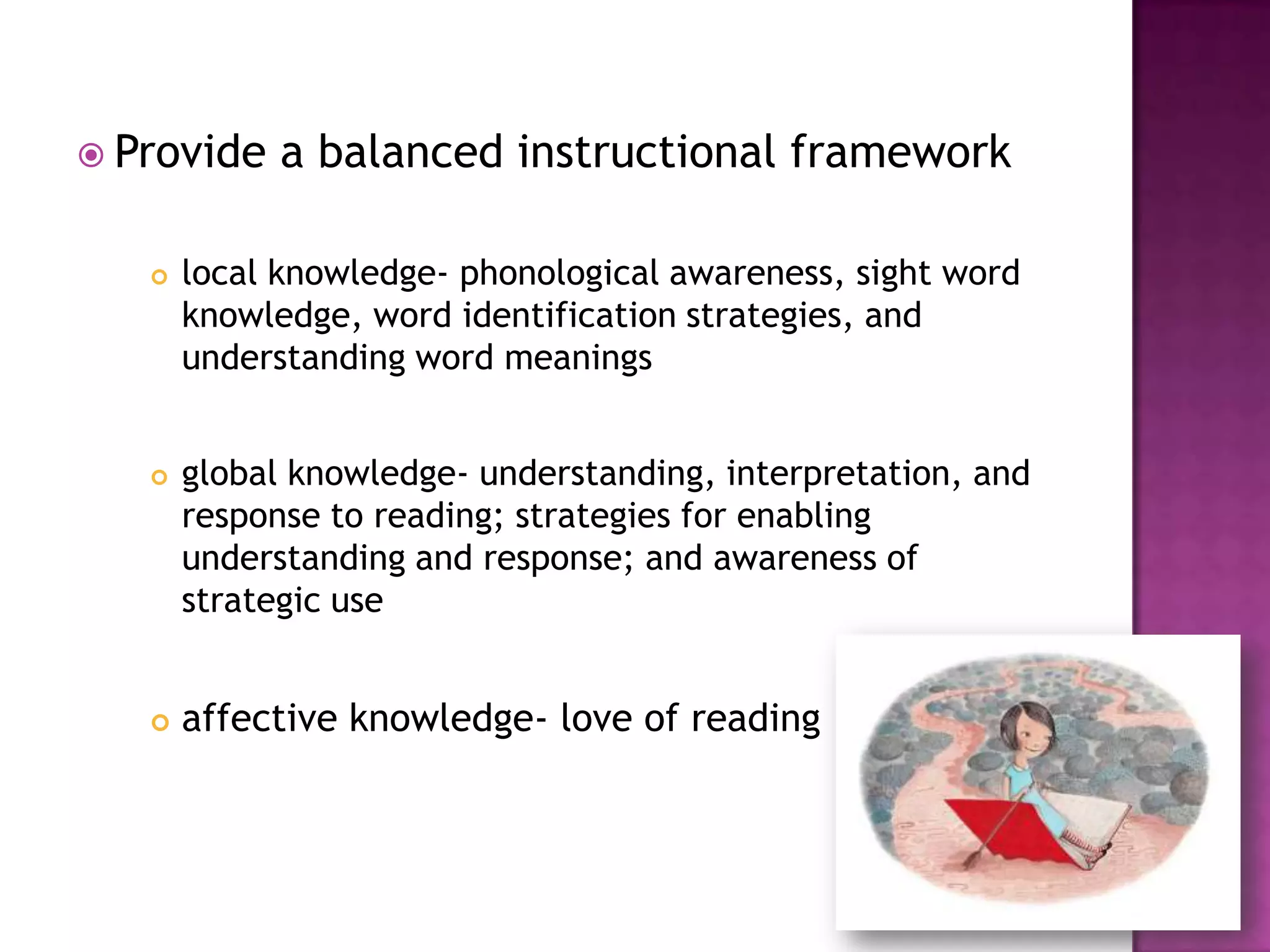 Provide a balanced instructional framework

local knowledge- phonological awareness, sight word knowledge, word identification strategies, and understanding word meanings

global knowledge- understanding, interpretation, and response to reading; strategies for enabling understanding and response; and awareness of strategic use

affective knowledge- love of reading